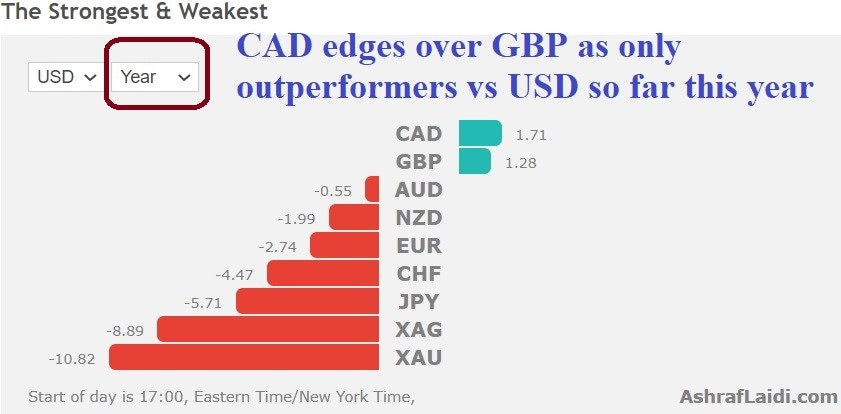 The Strongest & Weakest

USD

Year

CAD edges over GBP as only outperformers vs USD so far this year

CAD 1.71
GBP 1.28
-0.55 AUD
-1.99 NZD
-2.74 EUR
-4.47 CHF
-5.71 JPY
-8.89 XAG
-10.82 XAU

Start of day is 17:00, Eastern Time/New York Time,

AshrafLaidi.com